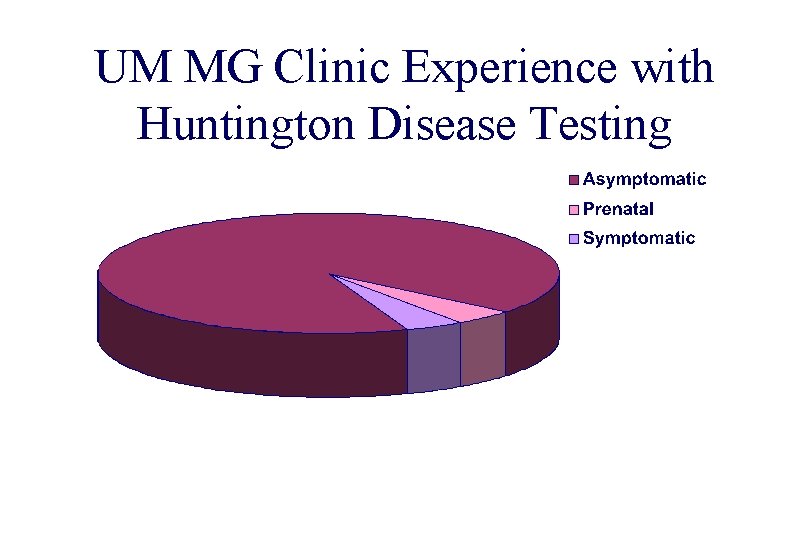 UM MG Clinic Experience with Huntington Disease Testing

Asymptomatic
Prenatal
Symptomatic